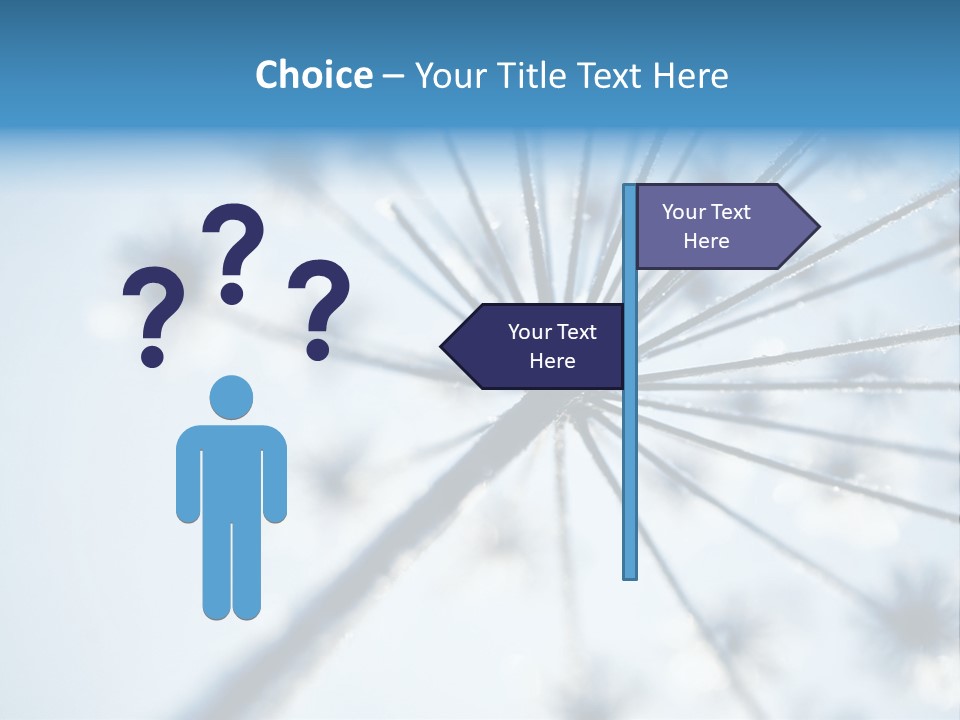 Choice – Your Title Text Here

?
?
?

Your Text Here

Your Text Here